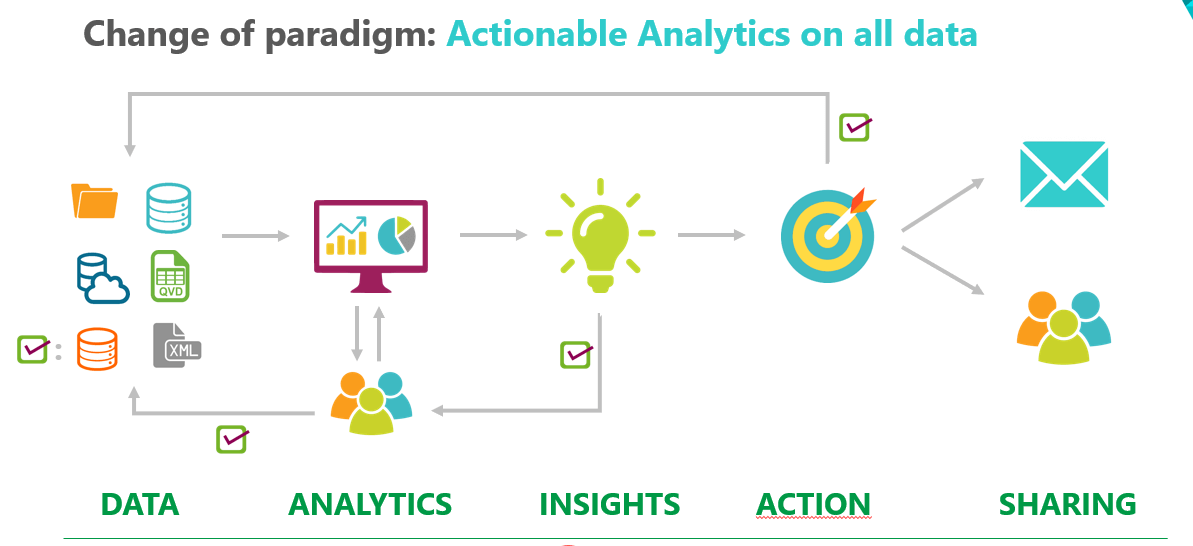 Change of paradigm: Actionable Analytics on all data

QVD

XML

DATA ANALYTICS INSIGHTS ACTION SHARING